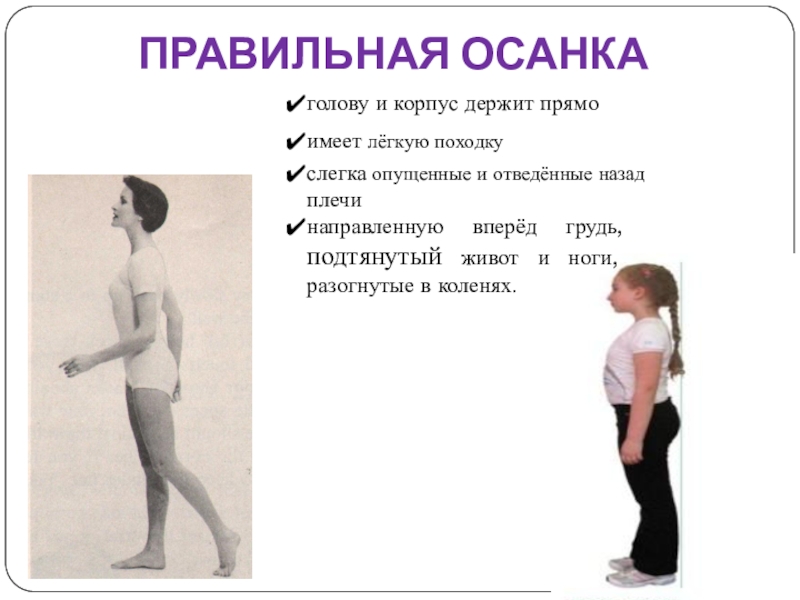 ПРАВИЛЬНАЯ ОСАНКА

✔голову и корпус держит прямо

✔имеет лёгкую походку

✔слегка опущенные и отведённые назад плечи

✔направленную вперёд грудь, подтянутый живот и ноги, разогнутые в коленях.